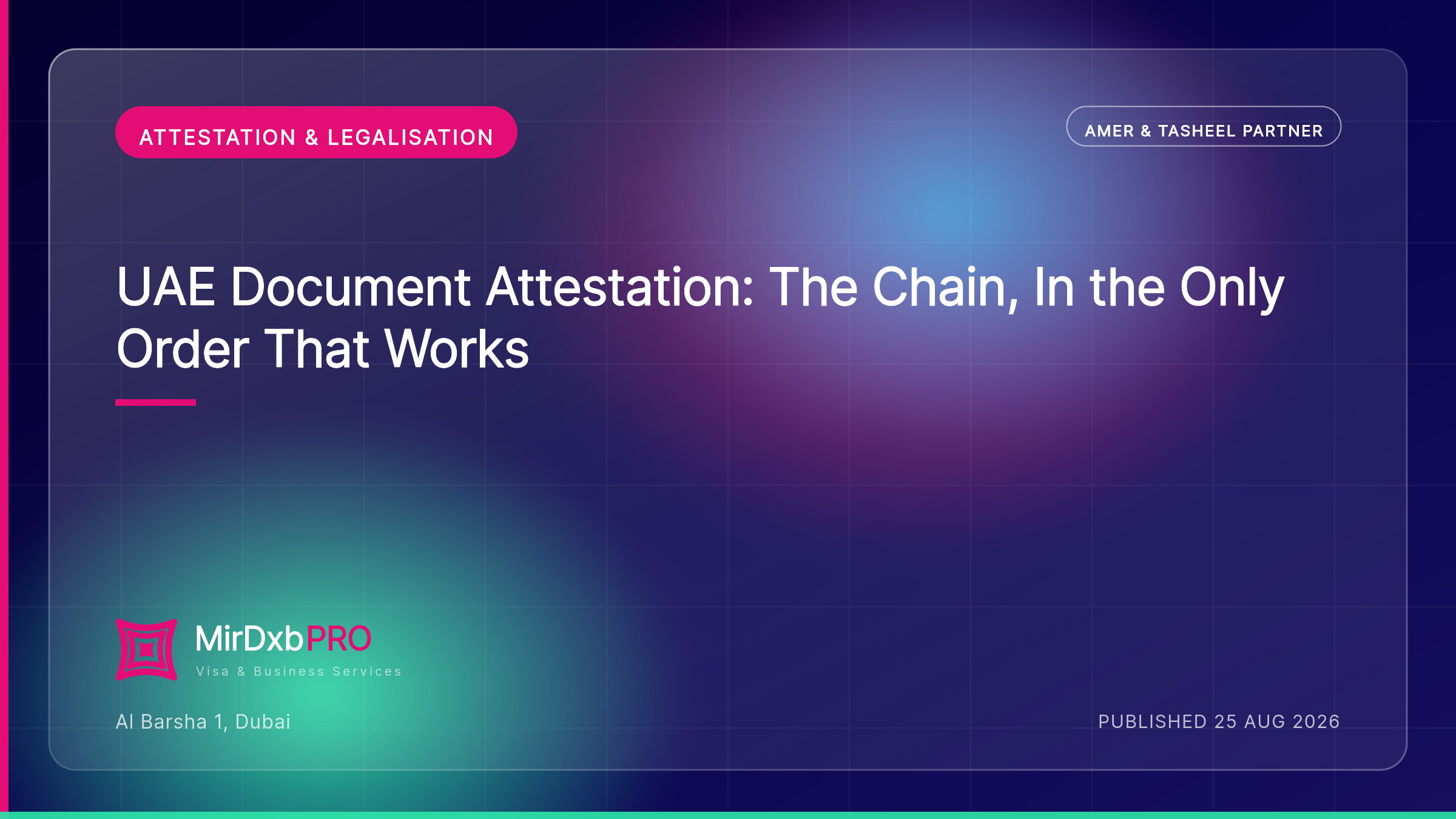 ATTESTATION & LEGALISATION

AMER & TASHEEL PARTNER

UAE Document Attestation: The Chain, In the Only Order That Works

MirDxbPRO
Visa & Business Services

Al Barsha 1, Dubai

PUBLISHED 25 AUG 2026